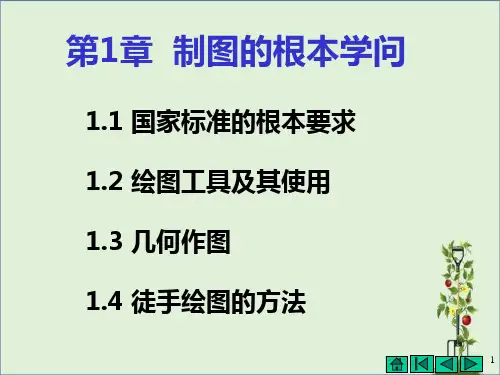 第1章 制图的根本学问

1.1 国家标准的根本要求

1.2 绘图工具及其使用

1.3 几何作图

1.4 徒手绘图的方法

1